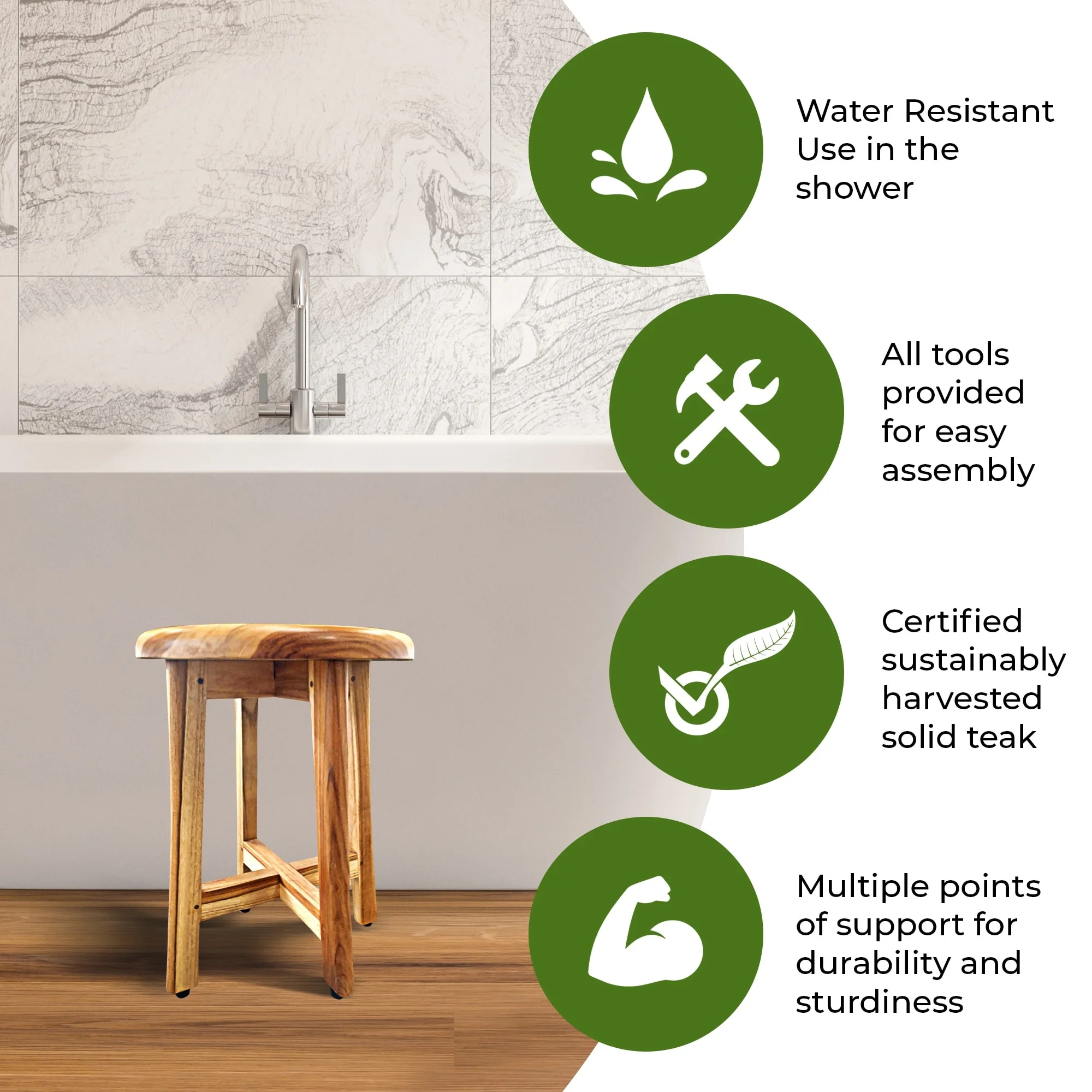 Water Resistant Use in the shower

All tools provided for easy assembly

Certified sustainably harvested solid teak

Multiple points of support for durability and sturdiness